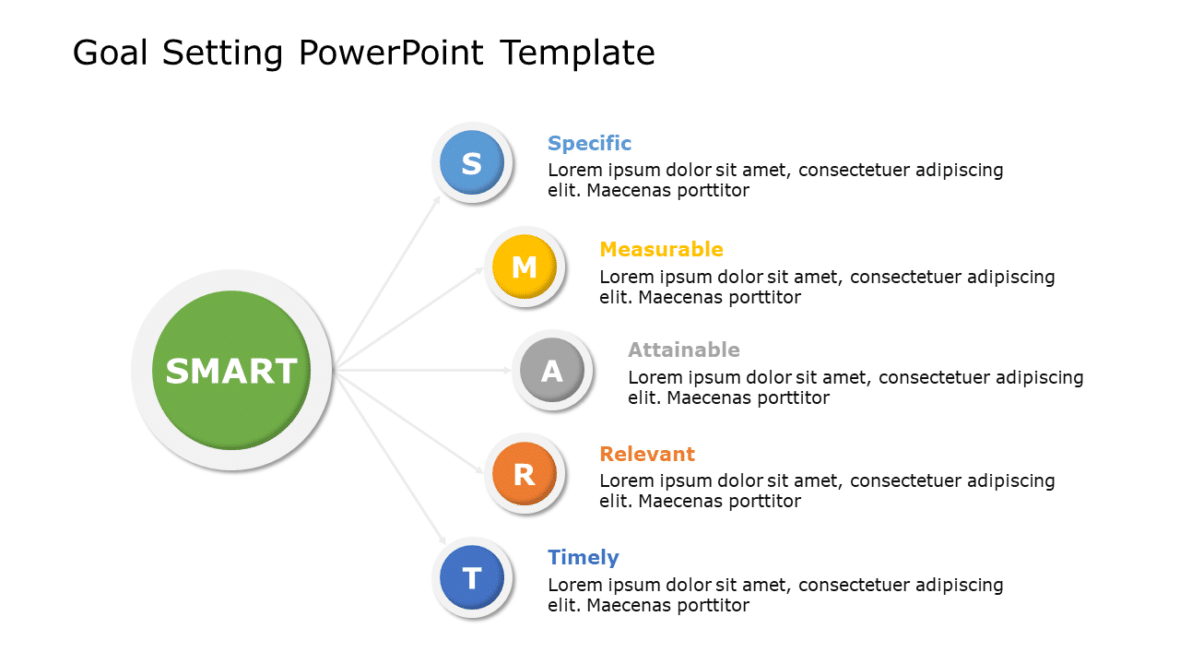 Goal Setting PowerPoint Template

SMART

S

Specific
Lorem ipsum dolor sit amet, consectetuer adipiscing elit. Maecenas porttitor

M

Measurable
Lorem ipsum dolor sit amet, consectetuer adipiscing elit. Maecenas porttitor

A

Attainable
Lorem ipsum dolor sit amet, consectetuer adipiscing elit. Maecenas porttitor

R

Relevant
Lorem ipsum dolor sit amet, consectetuer adipiscing elit. Maecenas porttitor

T

Timely
Lorem ipsum dolor sit amet, consectetuer adipiscing elit. Maecenas porttitor